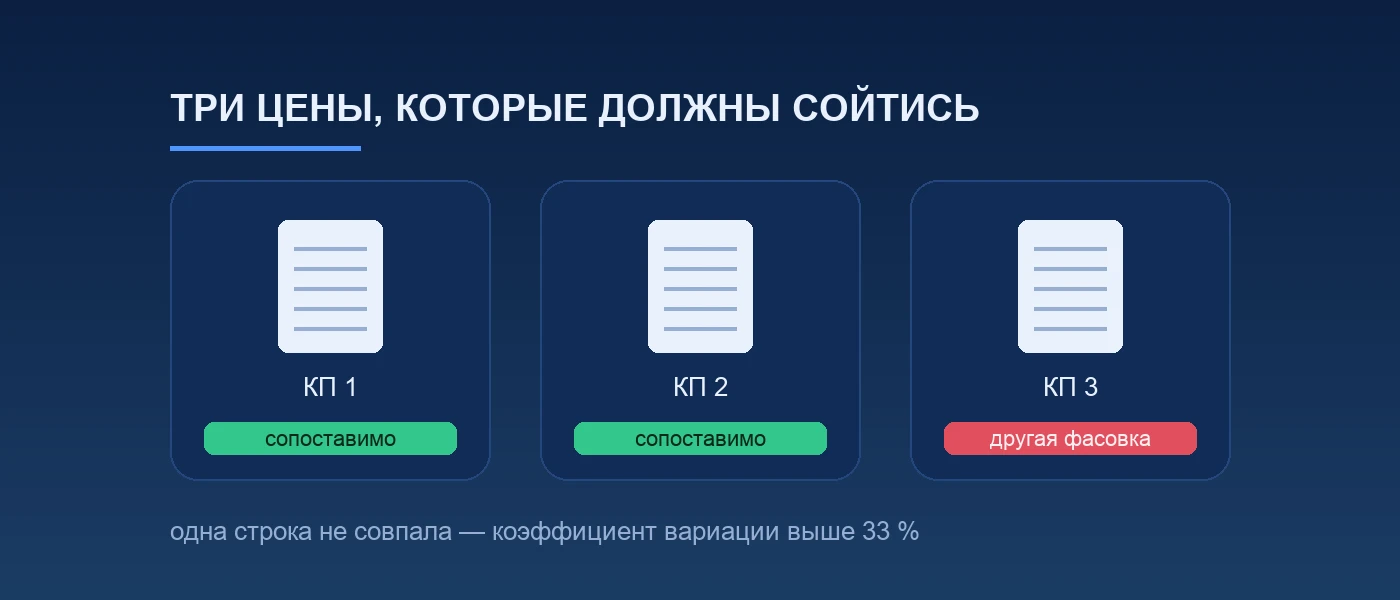 ТРИ ЦЕНЫ, КОТОРЫЕ ДОЛЖНЫ СОЙТИСЬ

КП 1
сопоставимо

КП 2
сопоставимо

КП 3
другая фасовка

одна строка не совпала — коэффициент вариации выше 33 %